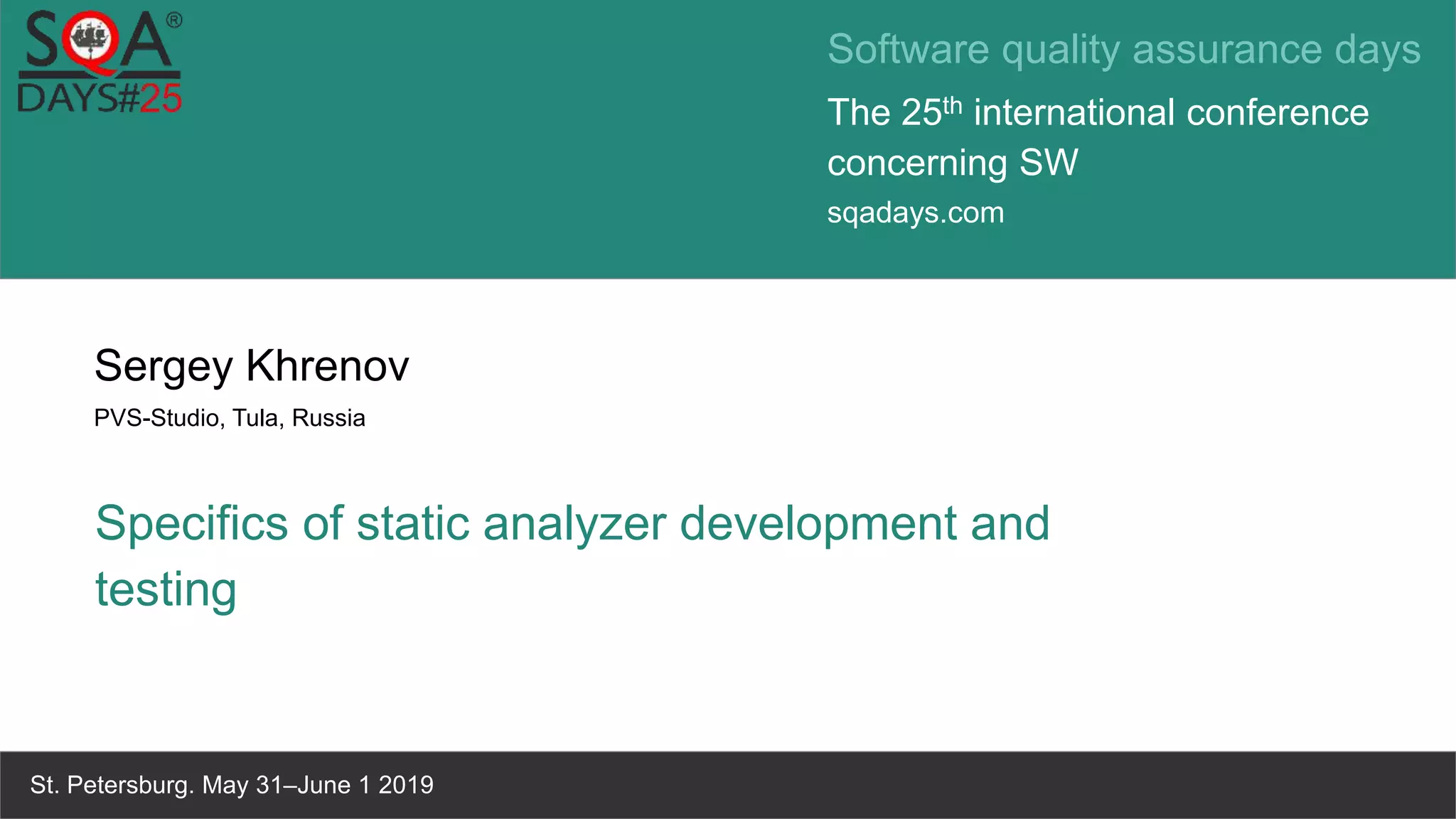 SQA®
DAYS#25

Software quality assurance days

The 25$^{th}$ international conference concerning SW

sqadays.com

Sergey Khrenov

PVS-Studio, Tula, Russia

Specifics of static analyzer development and testing

St. Petersburg. May 31–June 1 2019